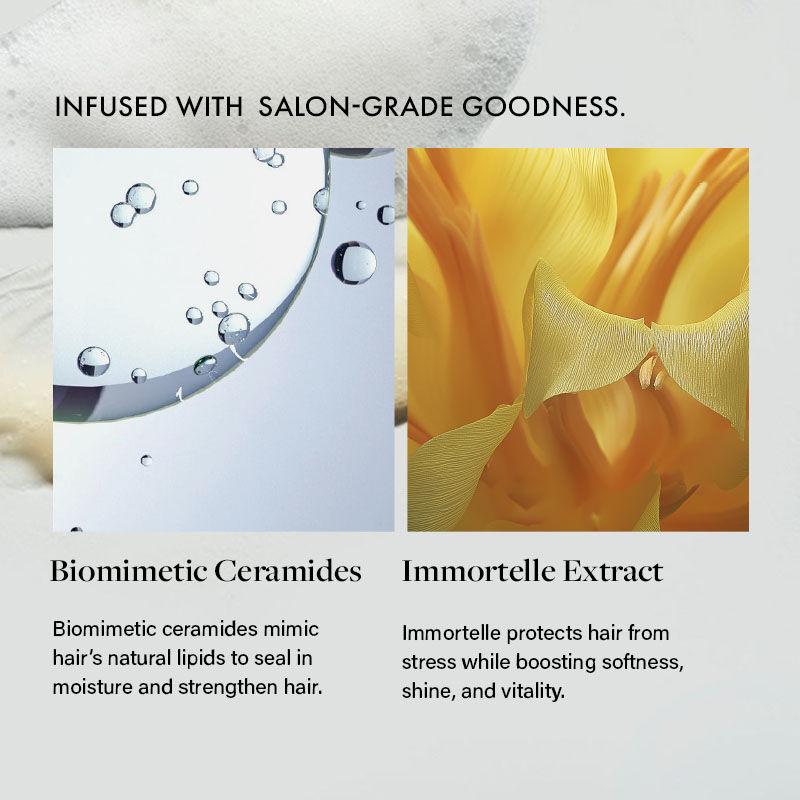 INFUSED WITH  SALON-GRADE GOODNESS.

Biomimetic Ceramides

Biomimetic ceramides mimic hair's natural lipids to seal in moisture and strengthen hair.

Immortelle Extract

Immortelle protects hair from stress while boosting softness, shine, and vitality.